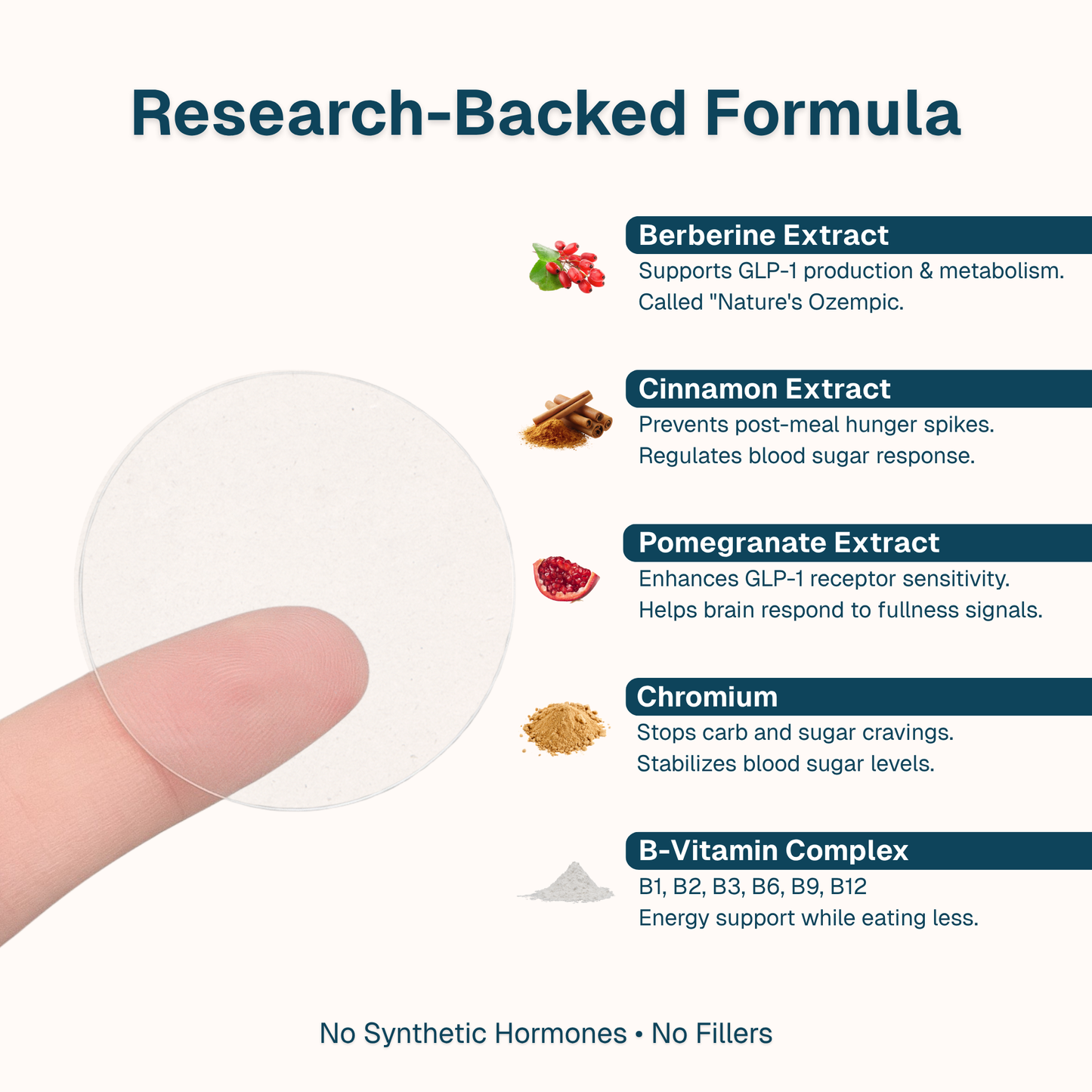 Research-Backed Formula

Berberine Extract
Supports GLP-1 production & metabolism. Called "Nature's Ozempic.

Cinnamon Extract
Prevents post-meal hunger spikes. Regulates blood sugar response.

Pomegranate Extract
Enhances GLP-1 receptor sensitivity. Helps brain respond to fullness signals.

Chromium
Stops carb and sugar cravings. Stabilizes blood sugar levels.

B-Vitamin Complex
B1, B2, B3, B6, B9, B12
Energy support while eating less.

No Synthetic Hormones • No Fillers